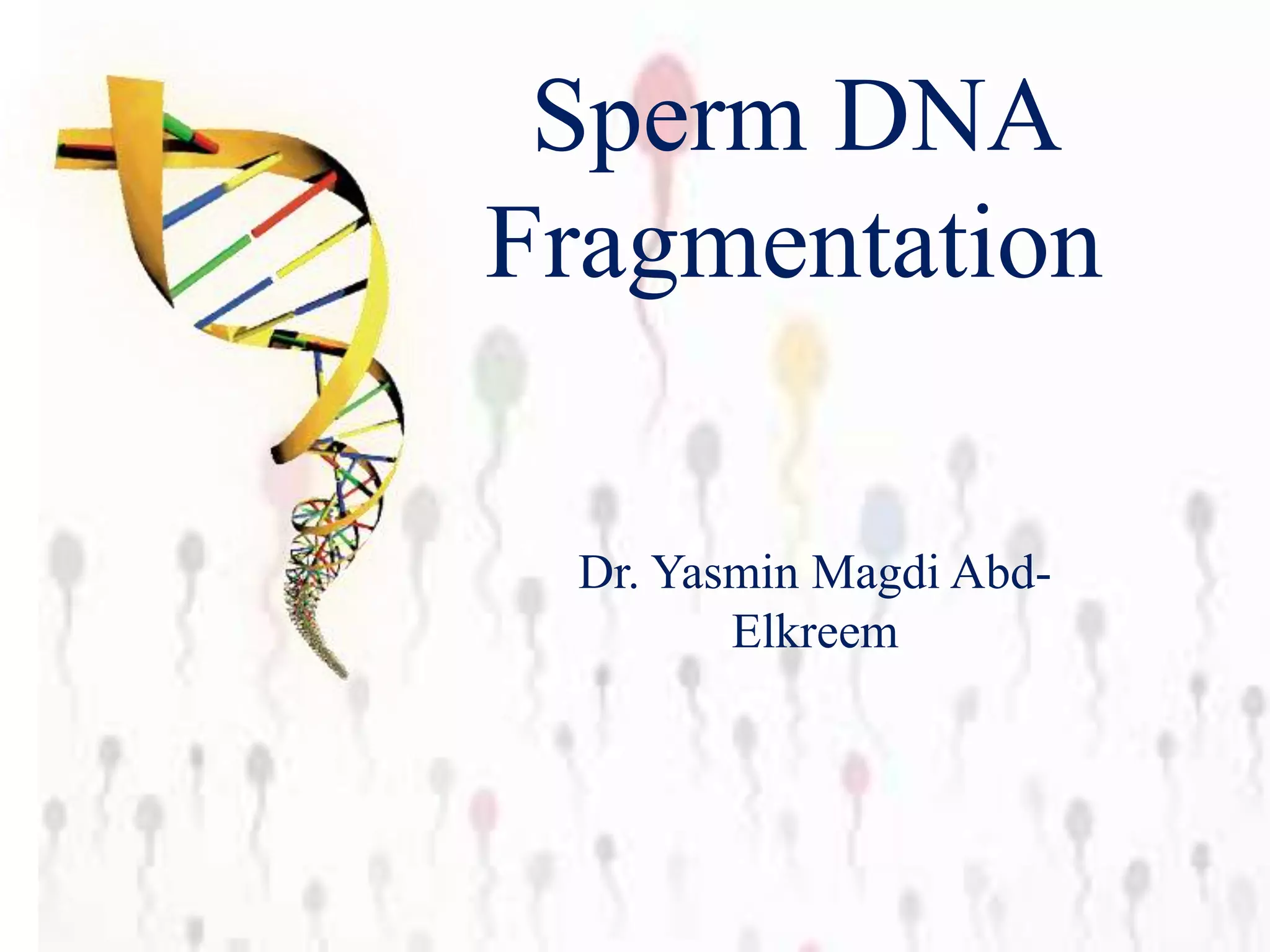 Sperm DNA Fragmentation

Dr. Yasmin Magdi Abd-Elkreem